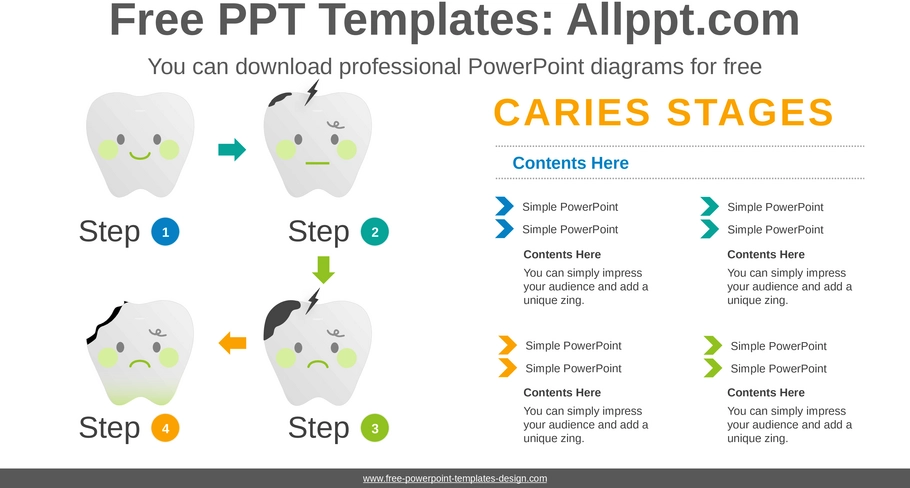 Free PPT Templates: Allppt.com

You can download professional PowerPoint diagrams for free

Step 1

Step 2

Step 4

Step 3

CARIES STAGES

Contents Here

Simple PowerPoint

Simple PowerPoint

Contents Here

You can simply impress your audience and add a unique zing.

Simple PowerPoint

Simple PowerPoint

Contents Here

You can simply impress your audience and add a unique zing.

Simple PowerPoint

Simple PowerPoint

Contents Here

You can simply impress your audience and add a unique zing.

Simple PowerPoint

Simple PowerPoint

Contents Here

You can simply impress your audience and add a unique zing.

www.free-powerpoint-templates-design.com